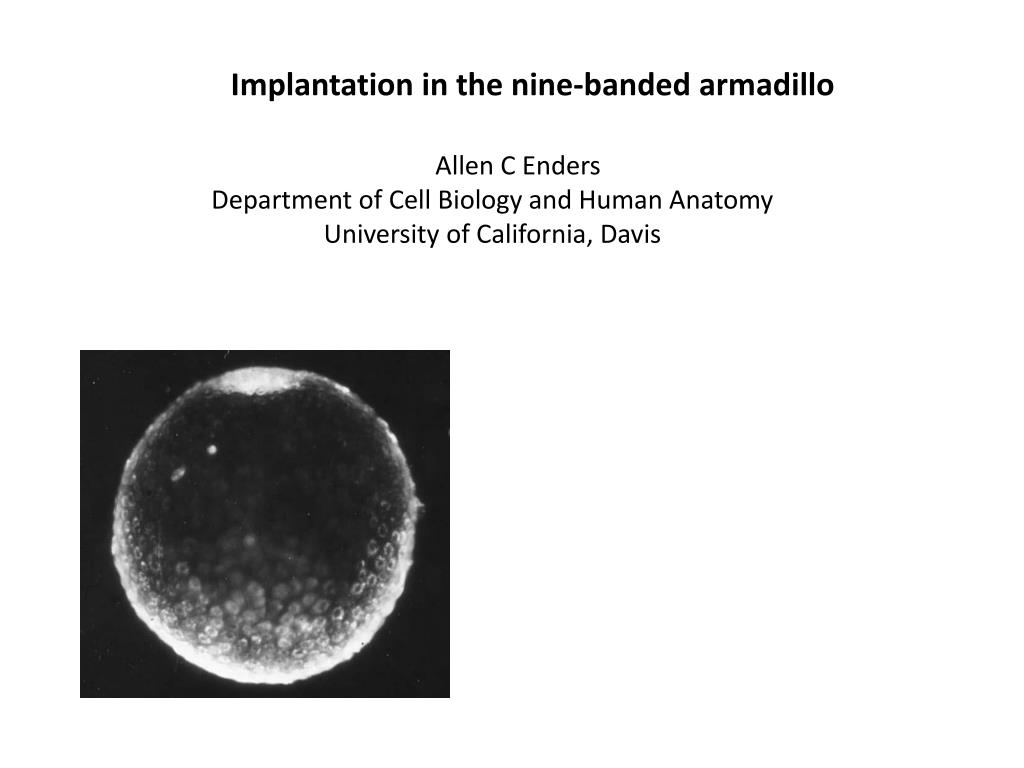 Implantation in the nine-banded armadillo

Allen C Enders
Department of Cell Biology and Human Anatomy
University of California, Davis